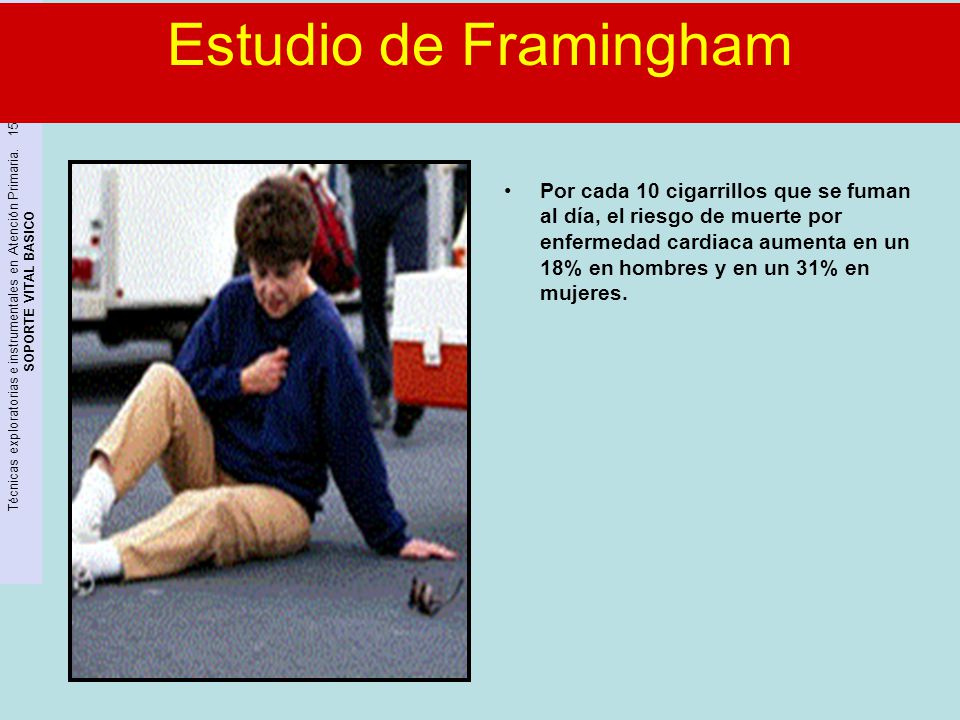 Estudio de Framingham

Técnicas exploratorias e instrumentales en Atención Primaria. 15
SOPORTE VITAL BASICO

• Por cada 10 cigarrillos que se fuman al día, el riesgo de muerte por enfermedad cardiaca aumenta en un 18% en hombres y en un 31% en mujeres.